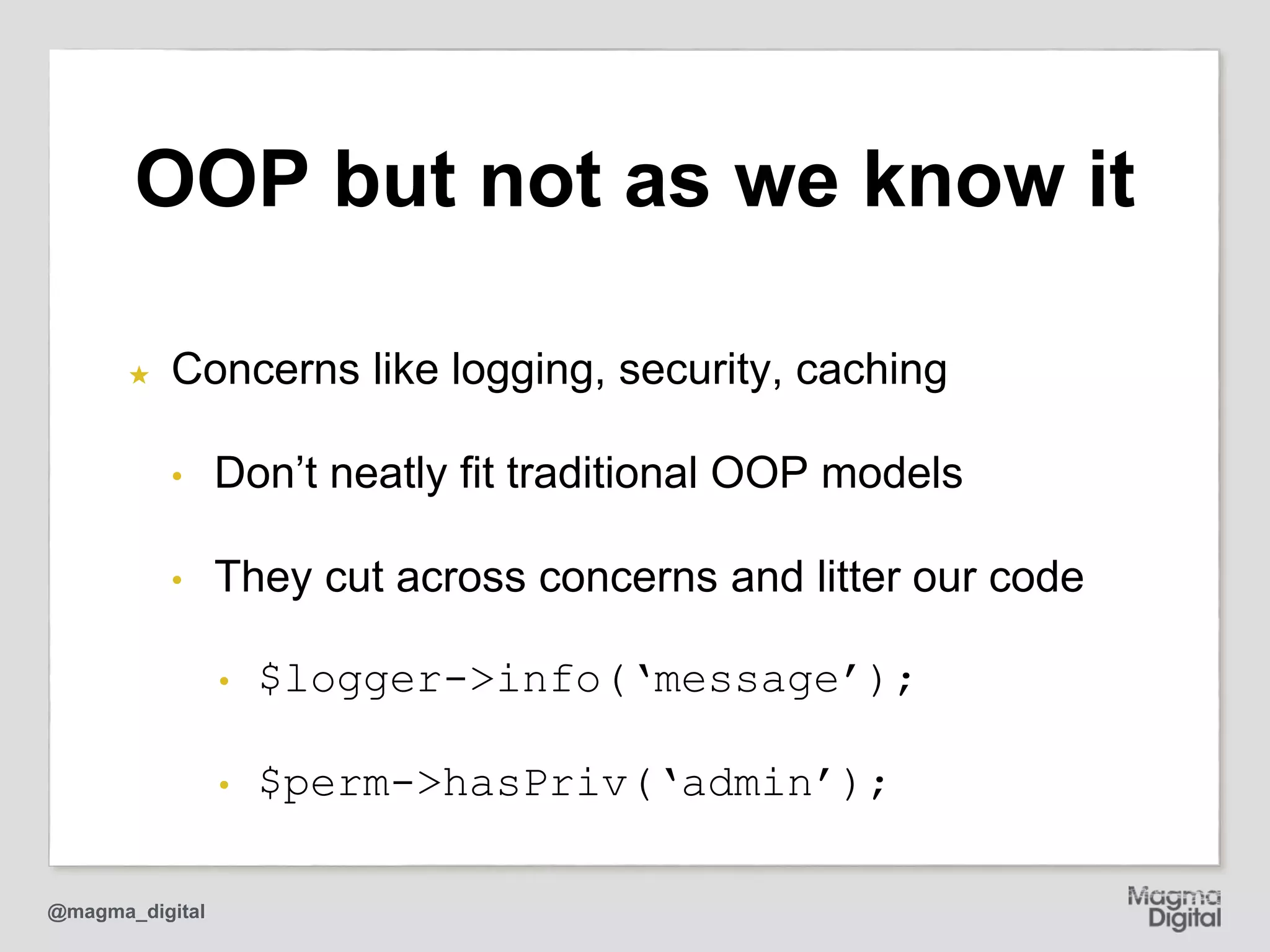 OOP but not as we know it

★ Concerns like logging, security, caching

• Don’t neatly fit traditional OOP models

• They cut across concerns and litter our code

• $logger->info(‘message’);

• $perm->hasPriv(‘admin’);

@magma_digital

Magma Digital